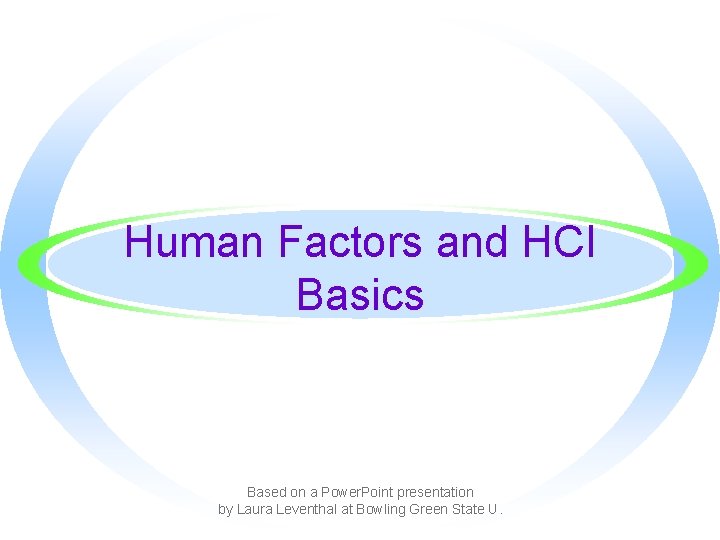 Human Factors and HCI Basics

Based on a PowerPoint presentation by Laura Leventhal at Bowling Green State U.